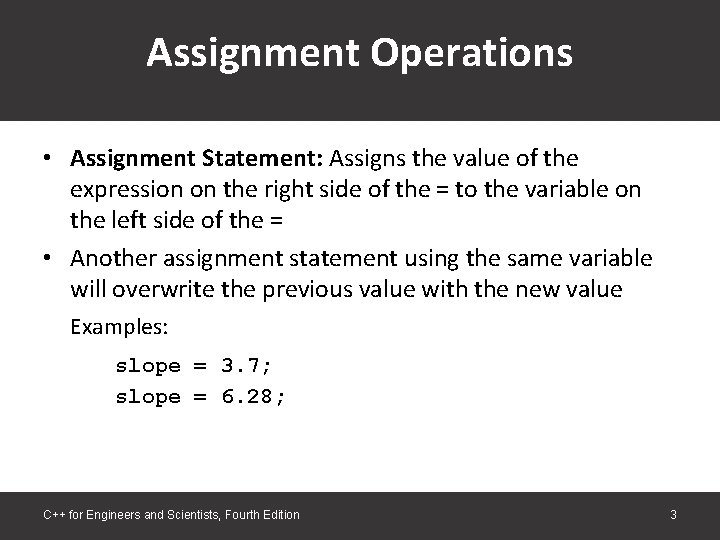 Assignment Operations

• Assignment Statement: Assigns the value of the expression on the right side of the = to the variable on the left side of the =

• Another assignment statement using the same variable will overwrite the previous value with the new value

Examples:

slope = 3.7;
slope = 6.28;

C++ for Engineers and Scientists, Fourth Edition

3